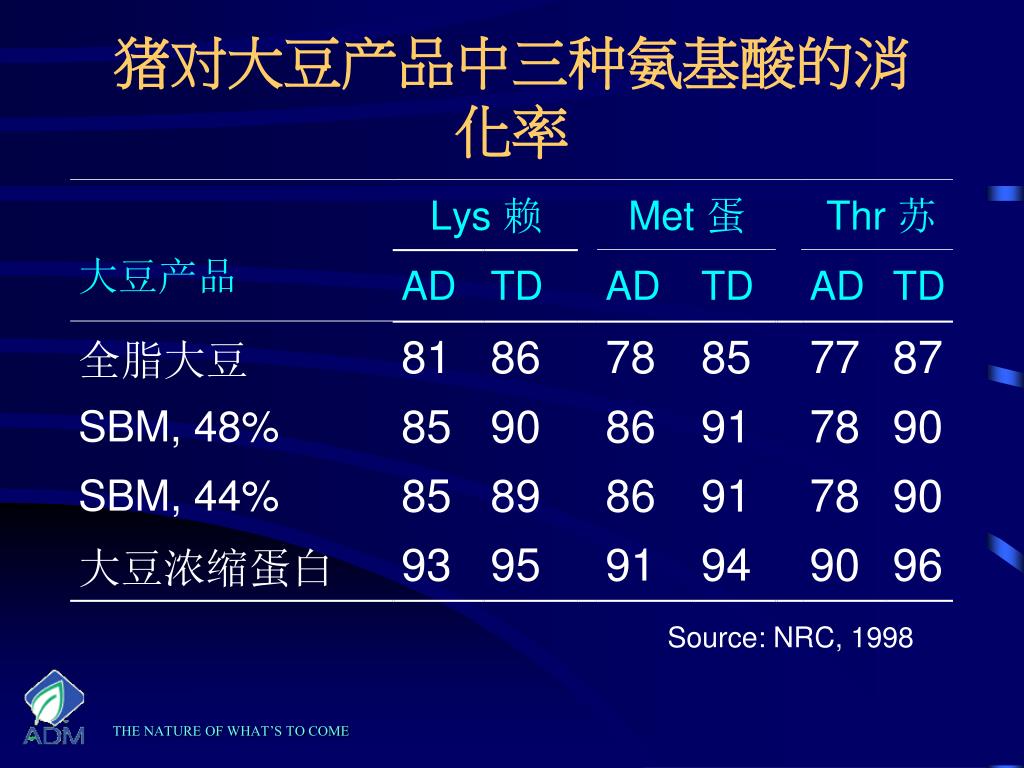 猪对大豆产品中三种氨基酸的消化率

| 大豆产品 | Lys 赖 AD | Lys 赖 TD | Met 蛋 AD | Met 蛋 TD | Thr 苏 AD | Thr 苏 TD |
|---|---|---|---|---|---|---|
| 全脂大豆 | 81 | 86 | 78 | 85 | 77 | 87 |
| SBM, 48% | 85 | 90 | 86 | 91 | 78 | 90 |
| SBM, 44% | 85 | 89 | 86 | 91 | 78 | 90 |
| 大豆浓缩蛋白 | 93 | 95 | 91 | 94 | 90 | 96 |

Source: NRC, 1998

ADM

THE NATURE OF WHAT'S TO COME